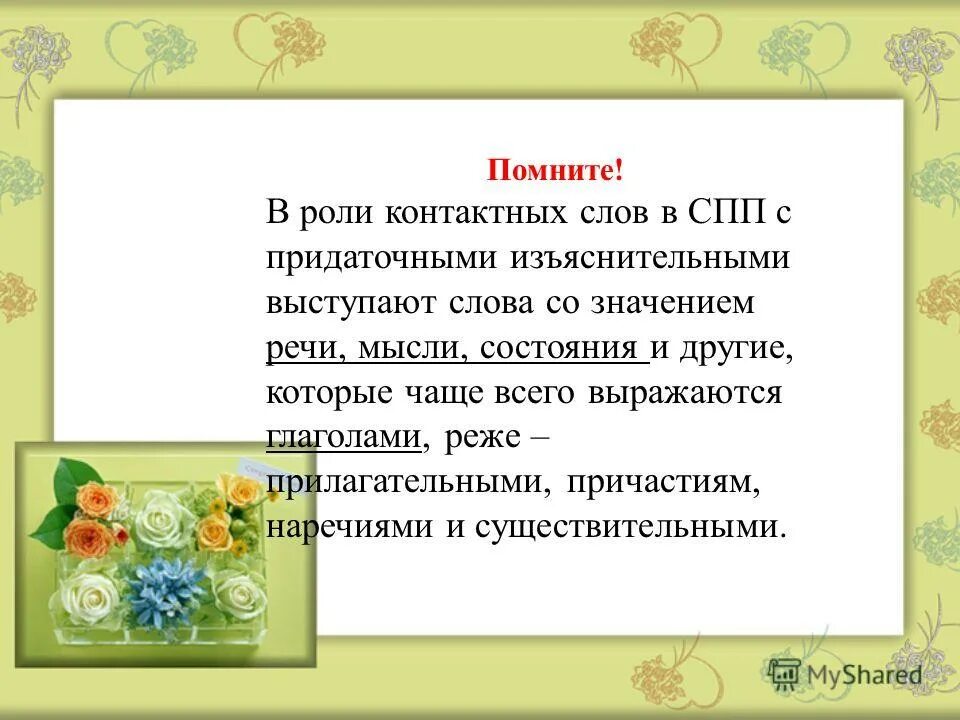 Помните!

В роли контактных слов в СПП с придаточными изъяснительными выступают слова со значением речи, мысли, состояния и другие, которые чаще всего выражаются глаголами, реже – прилагательными, причастиям, наречиями и существительными.

MyShared